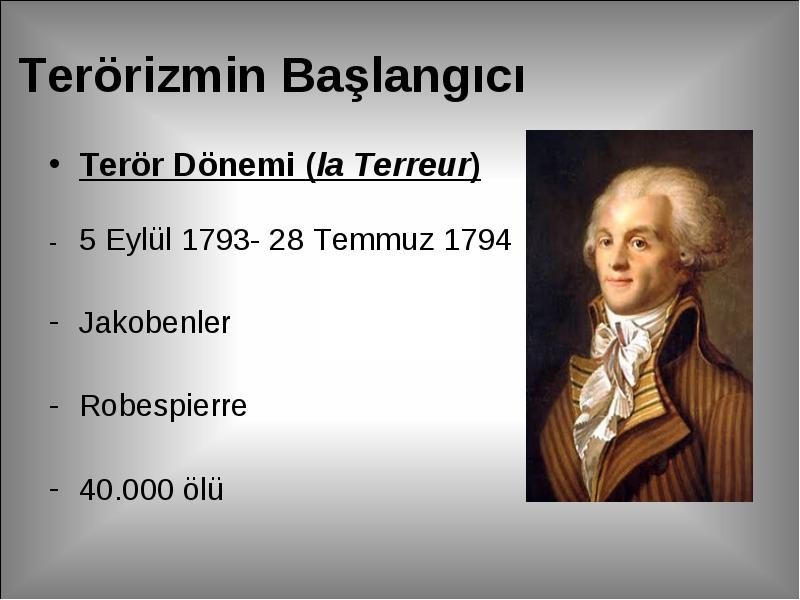 Terörizmin Başlangıcı

• Terör Dönemi (la Terreur)

- 5 Eylül 1793- 28 Temmuz 1794

- Jakobenler

- Robespierre

- 40.000 ölü